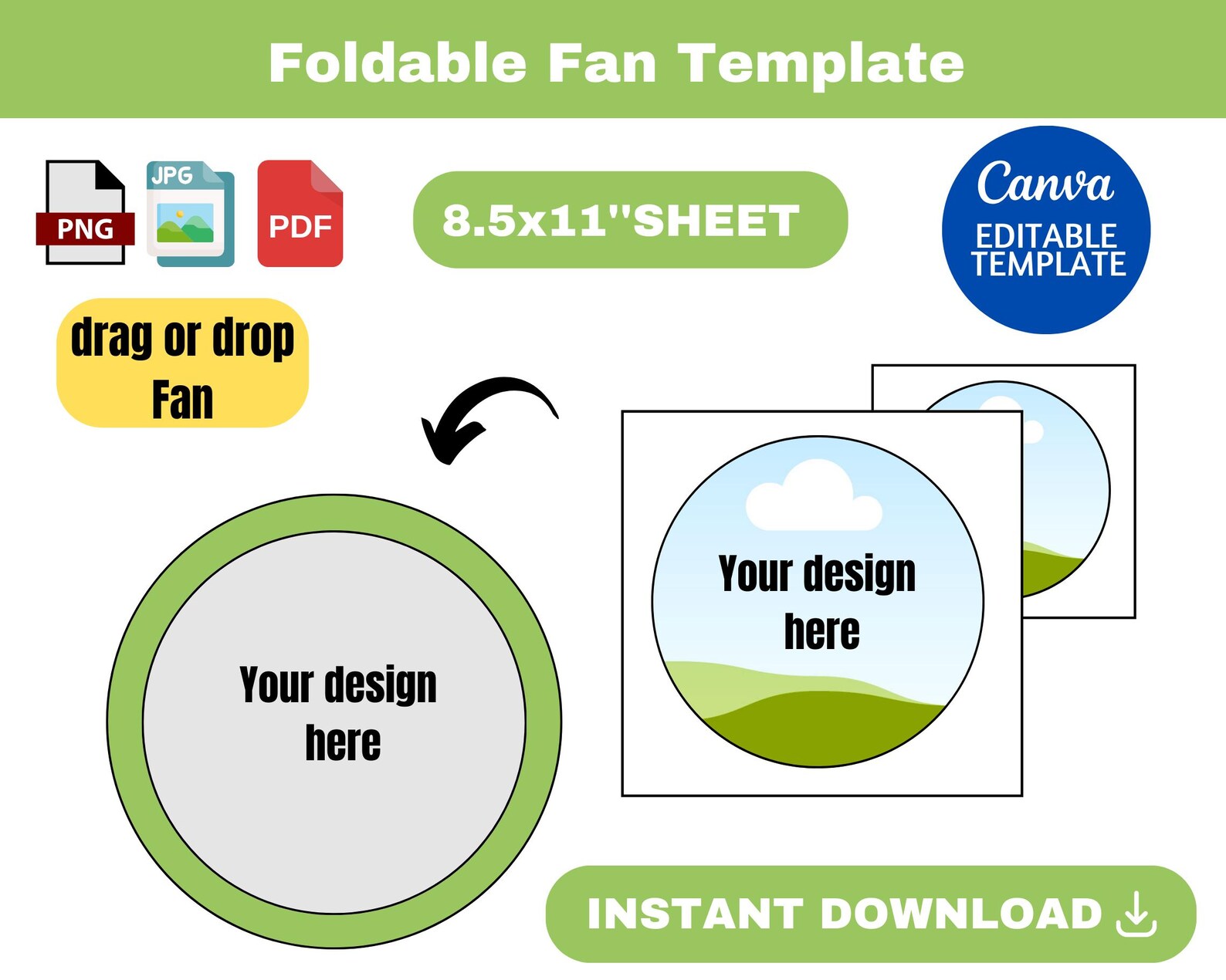 Foldable Fan Template

PNG JPG PDF

8.5x11"SHEET

Canva
EDITABLE
TEMPLATE

drag or drop
Fan

Your design here

Your design here

INSTANT DOWNLOAD